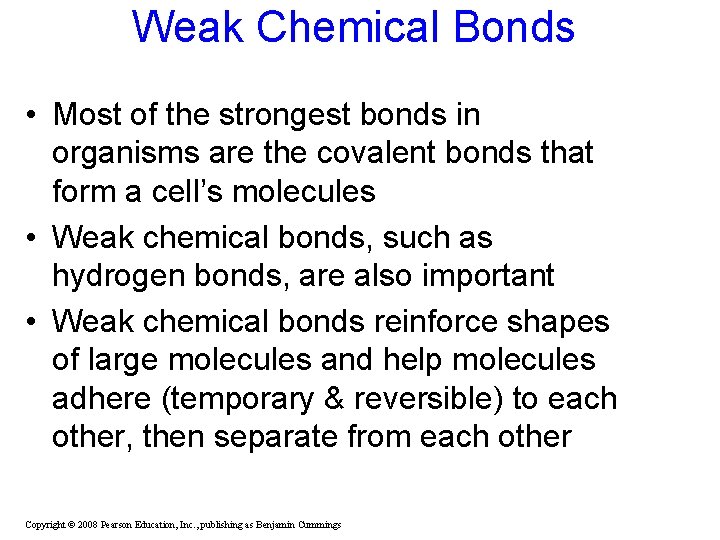 Weak Chemical Bonds

• Most of the strongest bonds in organisms are the covalent bonds that form a cell's molecules

• Weak chemical bonds, such as hydrogen bonds, are also important

• Weak chemical bonds reinforce shapes of large molecules and help molecules adhere (temporary & reversible) to each other, then separate from each other

Copyright © 2008 Pearson Education, Inc., publishing as Benjamin Cummings